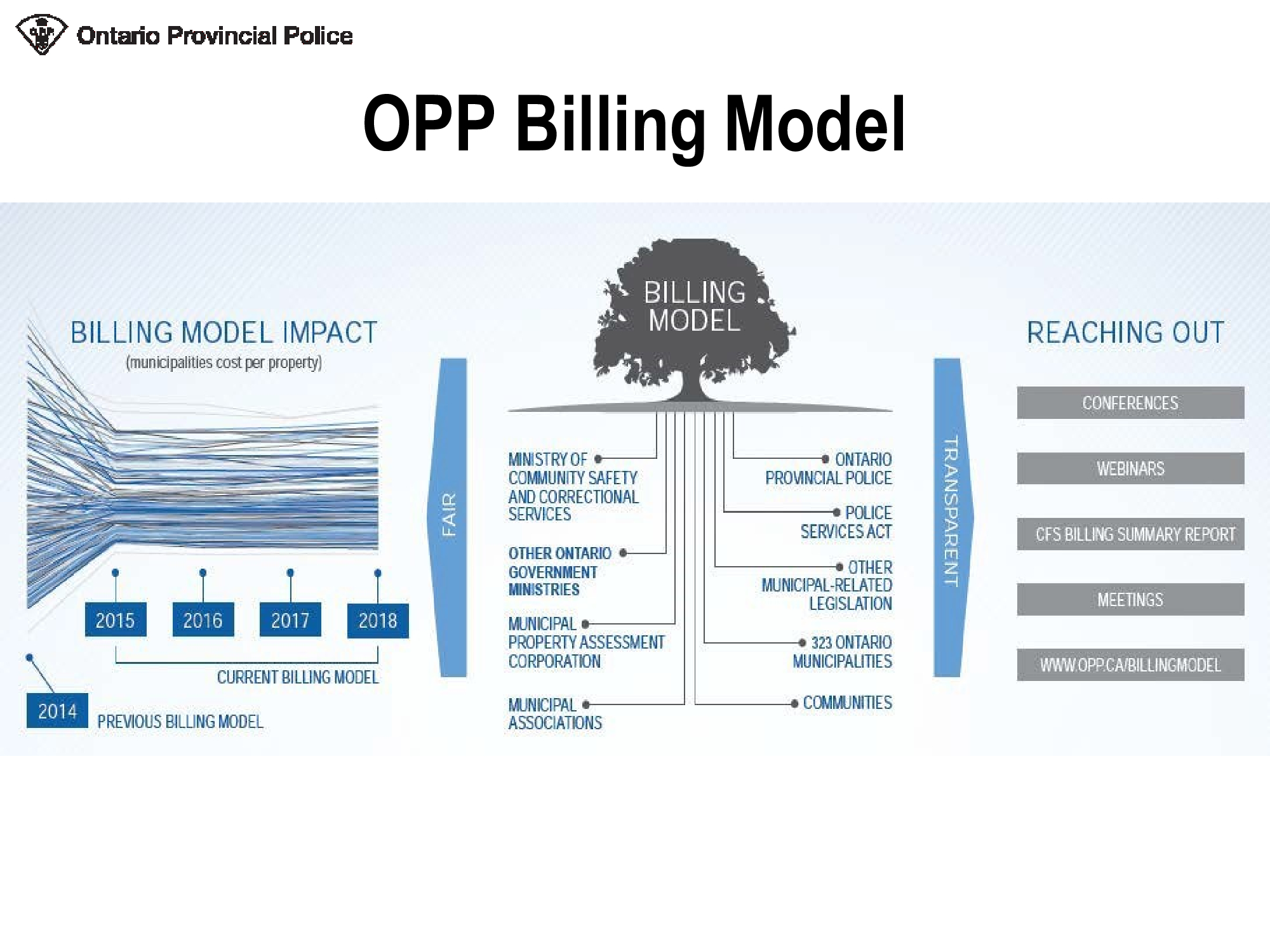 Ontario Provincial Police

OPP Billing Model

BILLING MODEL IMPACT
(municipalities cost per property)

2015 2016 2017 2018

CURRENT BILLING MODEL

2014 PREVIOUS BILLING MODEL

FAIR

BILLING MODEL

MINISTRY OF COMMUNITY SAFETY AND CORRECTIONAL SERVICES

OTHER ONTARIO GOVERNMENT MINISTRIES

MUNICIPAL PROPERTY ASSESSMENT CORPORATION

MUNICIPAL ASSOCIATIONS

ONTARIO PROVINCIAL POLICE

POLICE SERVICES ACT

OTHER MUNICIPAL-RELATED LEGISLATION

323 ONTARIO MUNICIPALITIES

COMMUNITIES

TRANSPARENT

REACHING OUT

CONFERENCES

WEBINARS

CFS BILLING SUMMARY REPORT

MEETINGS

WWW.OPP.CA/BILLINGMODEL